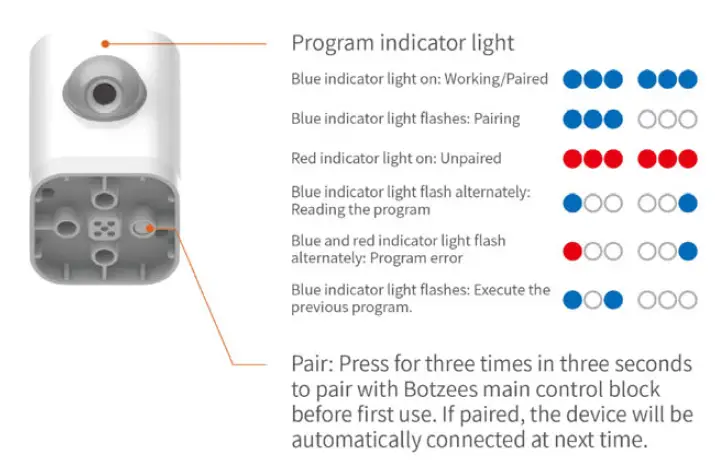 Program indicator light

Blue indicator light on: Working/Paired

Blue indicator light flashes: Pairing

Red indicator light on: Unpaired

Blue indicator light flash alternately: Reading the program

Blue and red indicator light flash alternately: Program error

Blue indicator light flashes: Execute the previous program.

Pair: Press for three times in three seconds to pair with Botzees main control block before first use. If paired, the device will be automatically connected at next time.